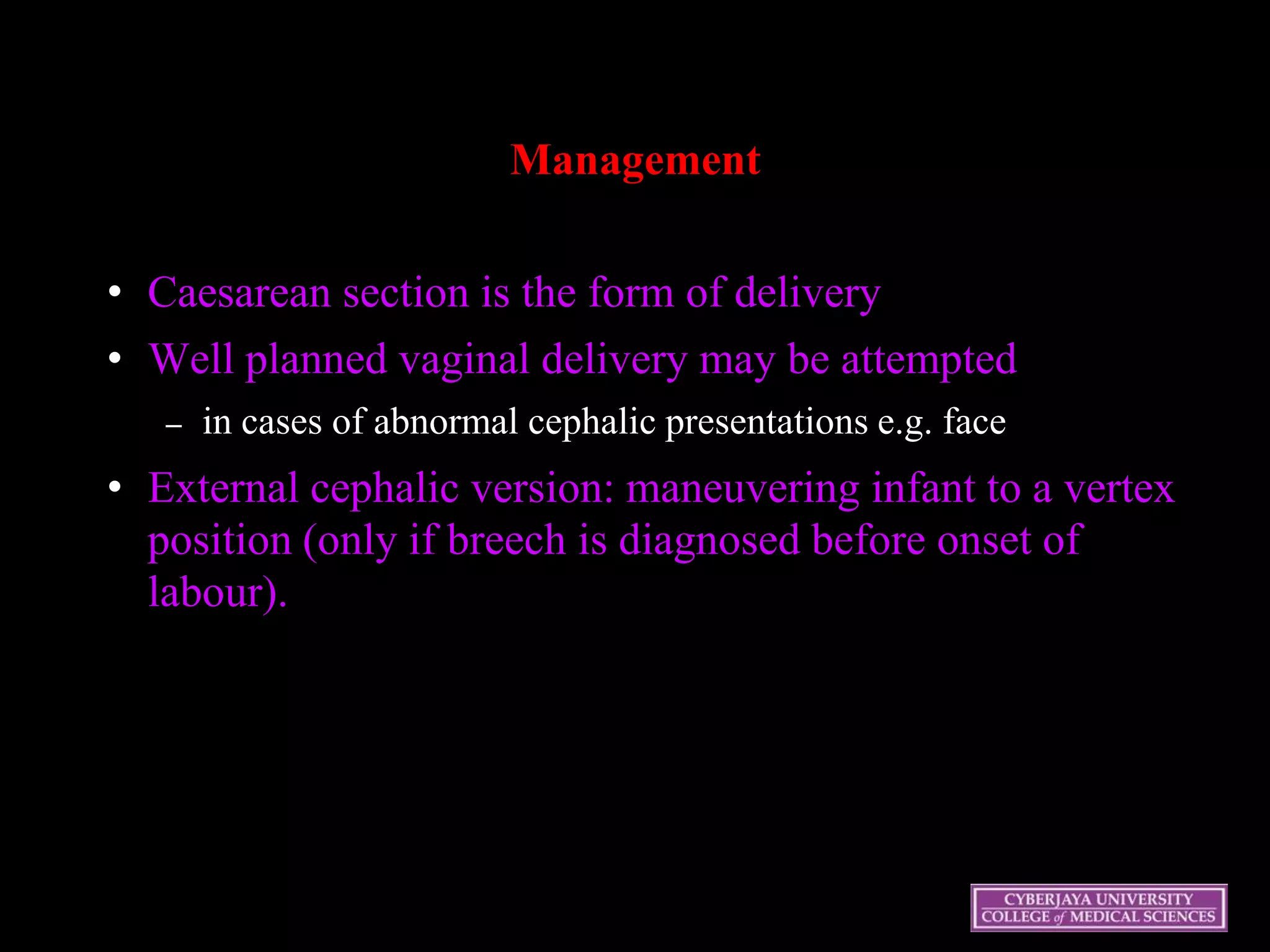 Management

• Caesarean section is the form of delivery
• Well planned vaginal delivery may be attempted
– in cases of abnormal cephalic presentations e.g. face
• External cephalic version: maneuvering infant to a vertex position (only if breech is diagnosed before onset of labour).

CYBERJAYA UNIVERSITY
COLLEGE of MEDICAL SCIENCES